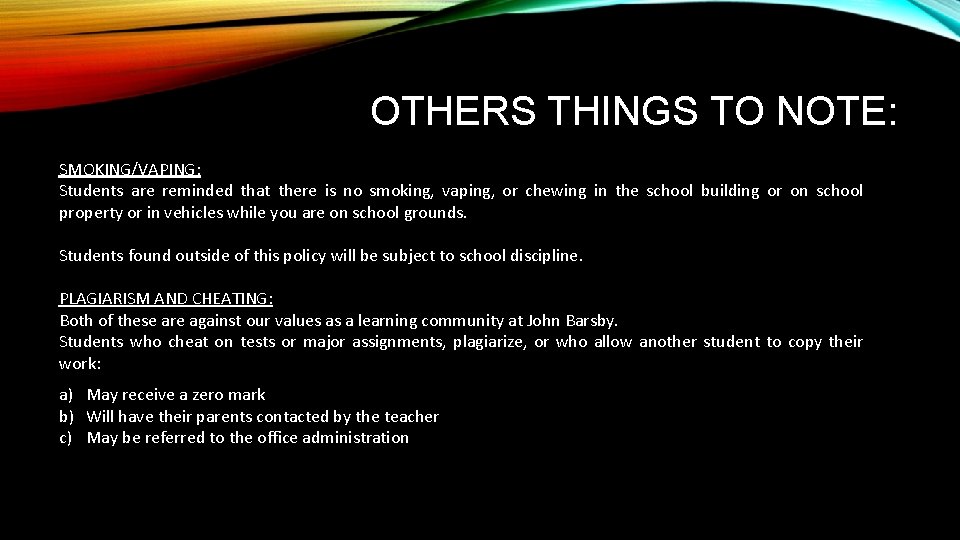 OTHERS THINGS TO NOTE:

SMOKING/VAPING:
Students are reminded that there is no smoking, vaping, or chewing in the school building or on school property or in vehicles while you are on school grounds.

Students found outside of this policy will be subject to school discipline.

PLAGIARISM AND CHEATING:
Both of these are against our values as a learning community at John Barsby.
Students who cheat on tests or major assignments, plagiarize, or who allow another student to copy their work:

a) May receive a zero mark
b) Will have their parents contacted by the teacher
c) May be referred to the office administration